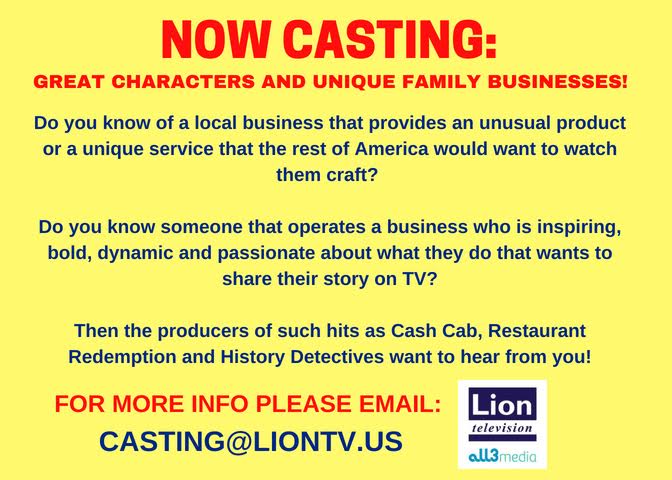 NOW CASTING:
GREAT CHARACTERS AND UNIQUE FAMILY BUSINESSES!

Do you know of a local business that provides an unusual product or a unique service that the rest of America would want to watch them craft?

Do you know someone that operates a business who is inspiring, bold, dynamic and passionate about what they do that wants to share their story on TV?

Then the producers of such hits as Cash Cab, Restaurant Redemption and History Detectives want to hear from you!

FOR MORE INFO PLEASE EMAIL:
CASTING@LIONTV.US

Lion
television
all3media